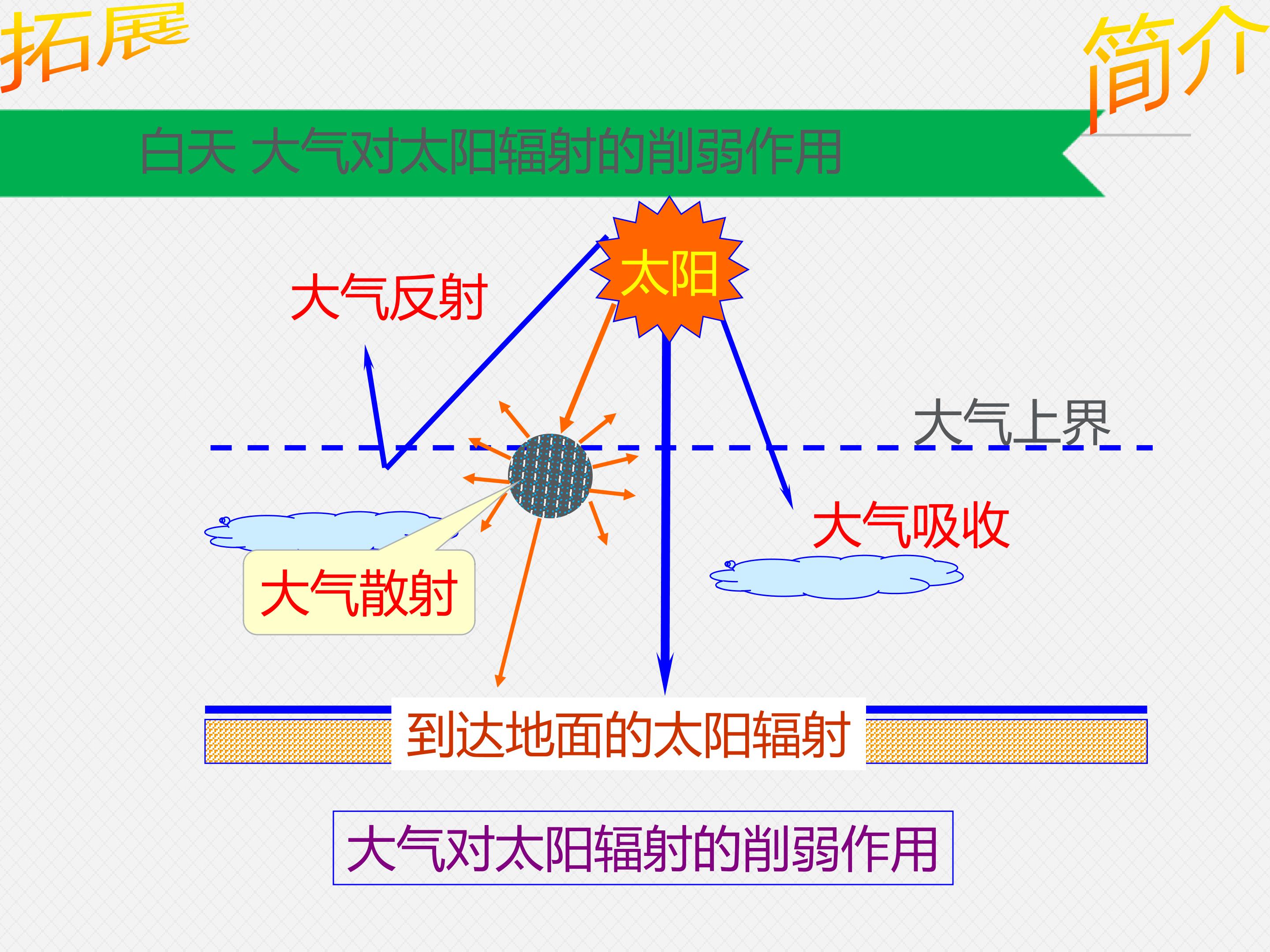 拓展

简介

白天 大气对太阳辐射的削弱作用

太阳

大气反射

大气上界

大气吸收

大气散射

到达地面的太阳辐射

大气对太阳辐射的削弱作用